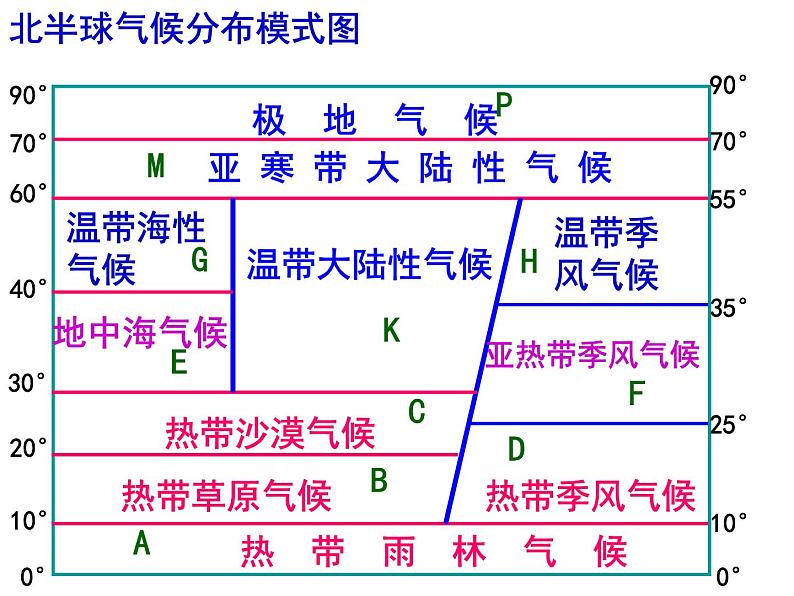 北半球气候分布模式图

90° 90°
极 地 气 候 P
70° 70°
M 亚 寒 带 大 陆 性 气 候
60° 55°
温带海性气候 G
温带大陆性气候
H
温带季风气候
40°
35°
地中海气候 E
K
亚热带季风气候 F
30°
C
热带沙漠气候
25°
20°
D
热带草原气候 B
热带季风气候
10° 10°
A 热 带 雨 林 气 候
0° 0°